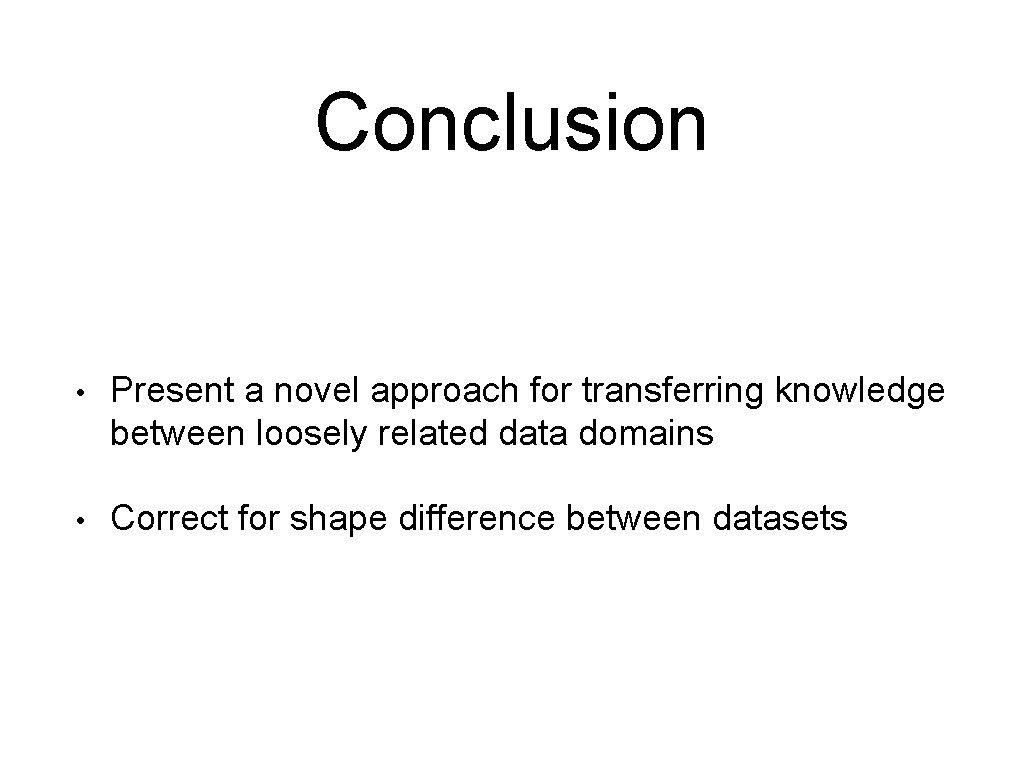 Conclusion

• Present a novel approach for transferring knowledge between loosely related data domains

• Correct for shape difference between datasets